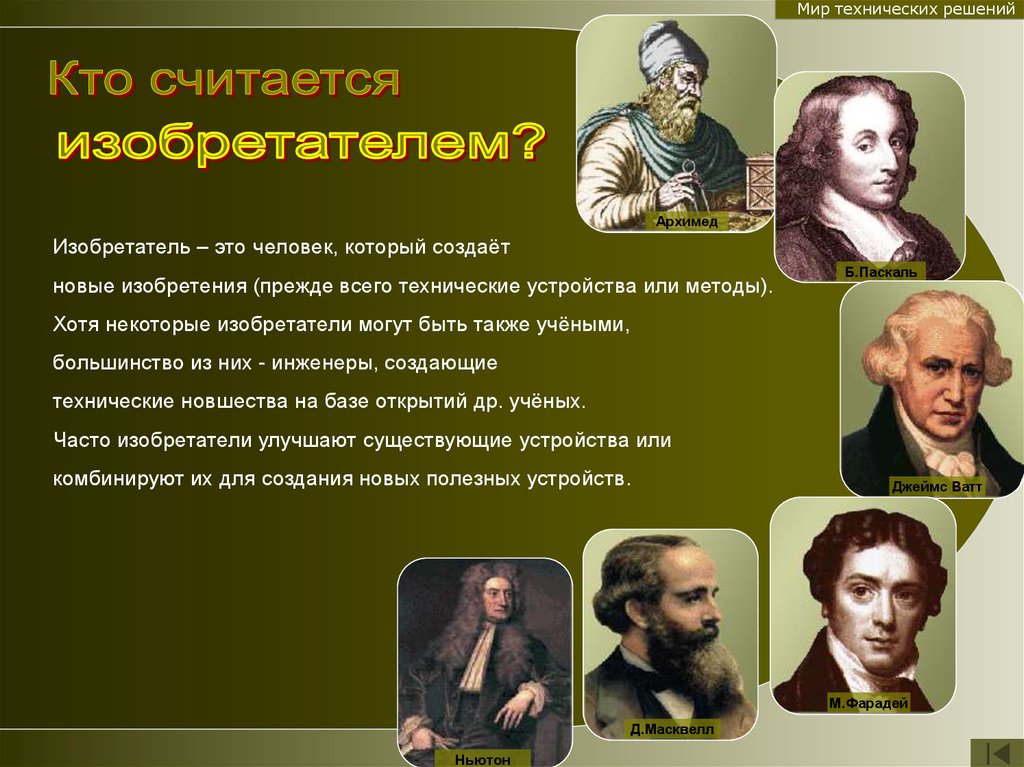 Мир технических решений

Кто считается изобретателем?

Изобретатель – это человек, который создаёт новые изобретения (прежде всего технические устройства или методы). Хотя некоторые изобретатели могут быть также учёными, большинство из них - инженеры, создающие технические новшества на базе открытий др. учёных. Часто изобретатели улучшают существующие устройства или комбинируют их для создания новых полезных устройств.

Архимед

Б.Паскаль

Джеймс Ватт

М.Фарадей

Д.Масквелл

Ньютон